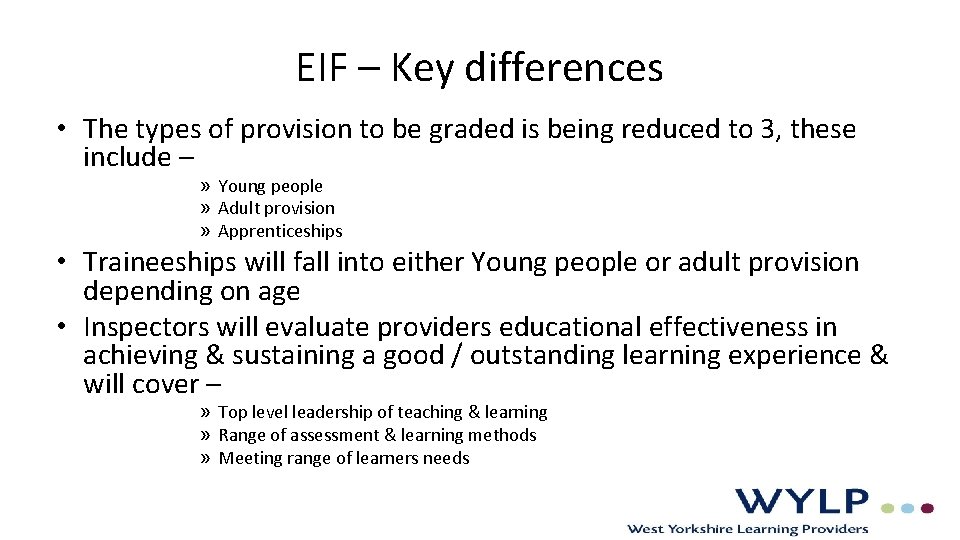 EIF – Key differences

• The types of provision to be graded is being reduced to 3, these include –

» Young people
» Adult provision
» Apprenticeships

• Traineeships will fall into either Young people or adult provision depending on age
• Inspectors will evaluate providers educational effectiveness in achieving & sustaining a good / outstanding learning experience & will cover –

» Top level leadership of teaching & learning
» Range of assessment & learning methods
» Meeting range of learners needs

WYLP
West Yorkshire Learning Providers